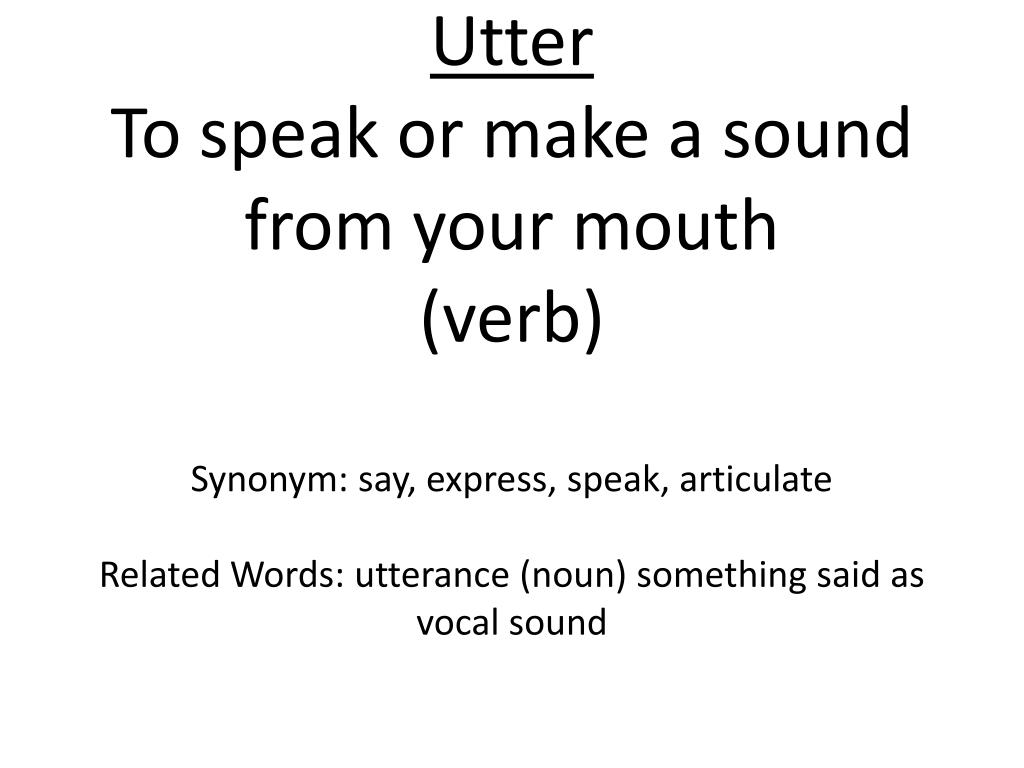 Utter
To speak or make a sound from your mouth
(verb)

Synonym: say, express, speak, articulate

Related Words: utterance (noun) something said as vocal sound